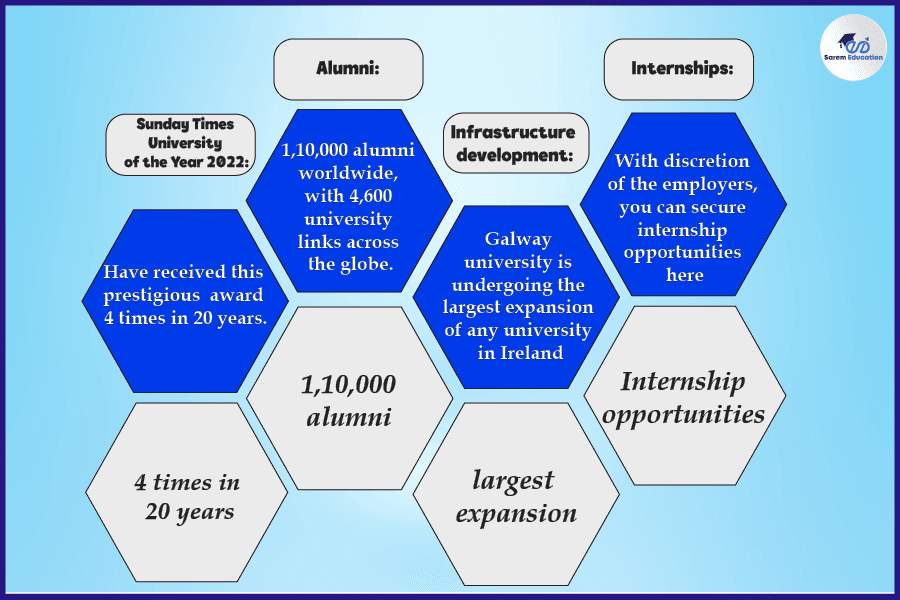 Sarem Education

Sunday Times University of the Year 2022:

Have received this prestigious award 4 times in 20 years.

4 times in 20 years

Alumni:

1,10,000 alumni worldwide, with 4,600 university links across the globe.

1,10,000 alumni

Infrastructure development:

Galway university is undergoing the largest expansion of any university in Ireland

largest expansion

Internships:

With discretion of the employers, you can secure internship opportunities here

Internship opportunities